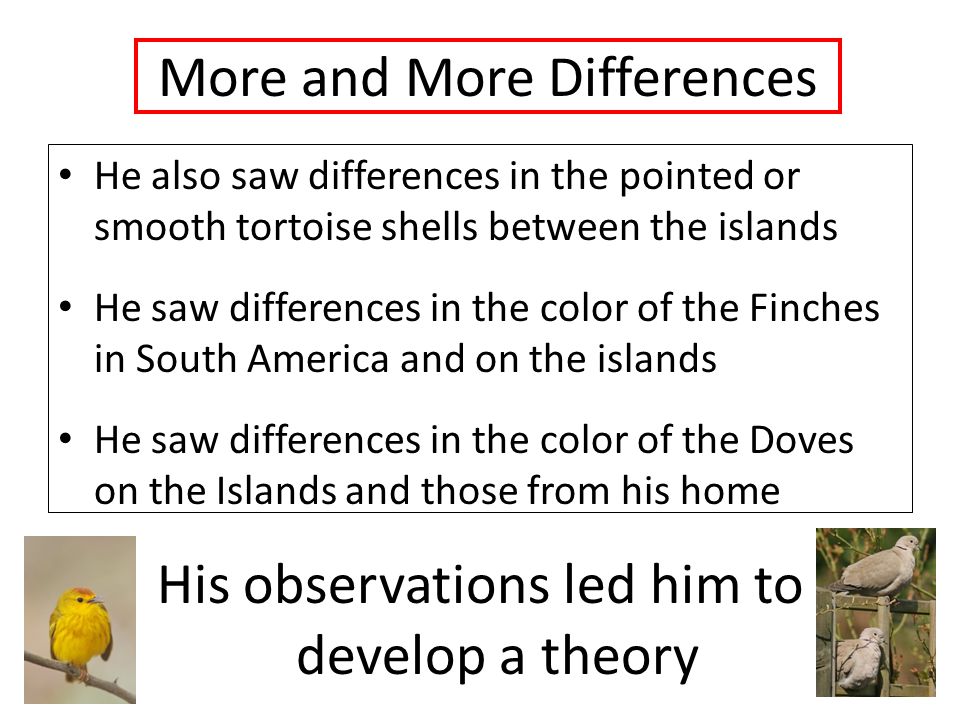 More and More Differences

• He also saw differences in the pointed or smooth tortoise shells between the islands

• He saw differences in the color of the Finches in South America and on the islands

• He saw differences in the color of the Doves on the Islands and those from his home

His observations led him to develop a theory